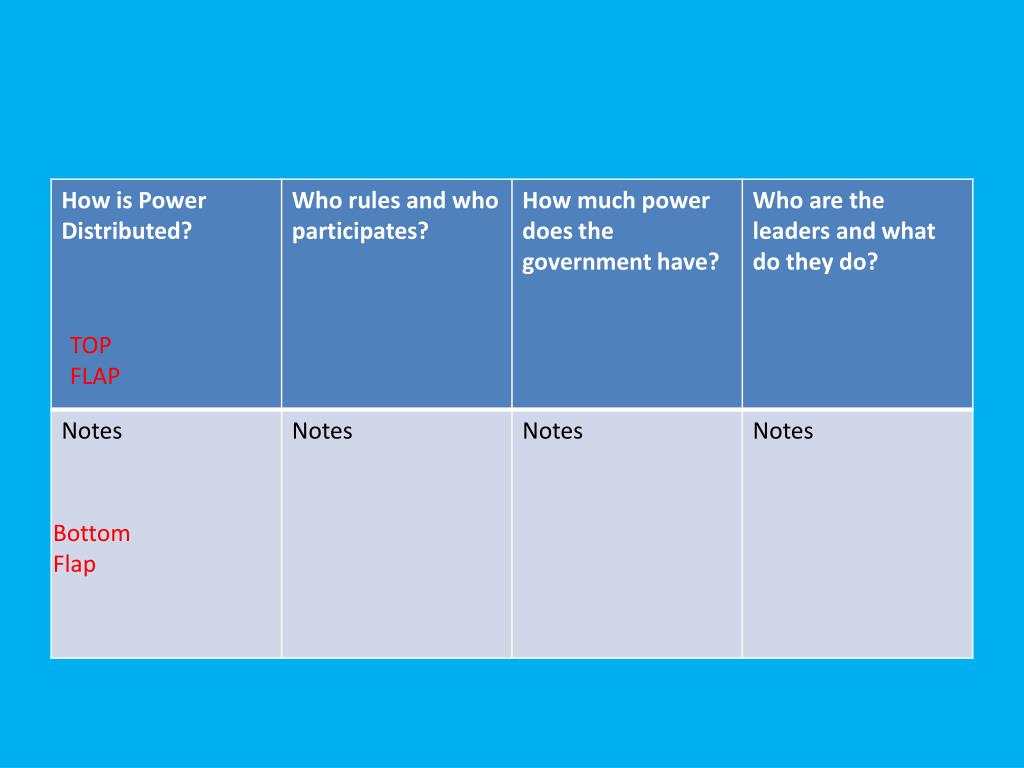 | How is Power Distributed? TOP FLAP | Who rules and who participates? | How much power does the government have? | Who are the leaders and what do they do? |
|---|---|---|---|
| Notes Bottom Flap | Notes | Notes | Notes |